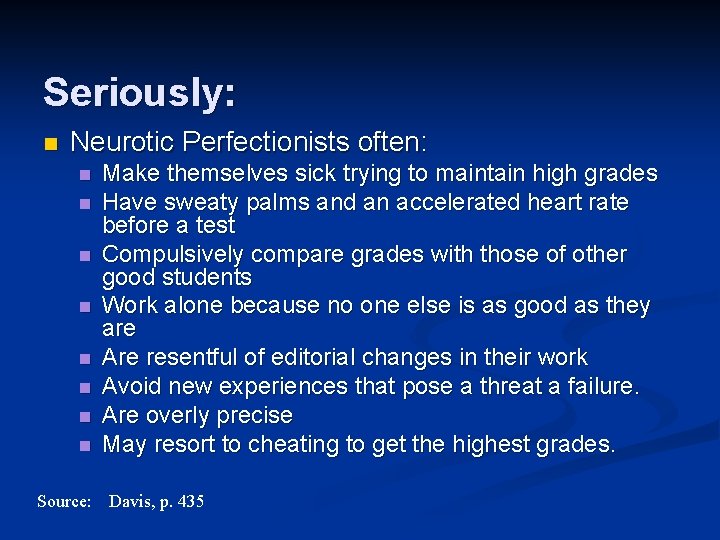 Seriously:

Neurotic Perfectionists often:

Make themselves sick trying to maintain high grades

Have sweaty palms and an accelerated heart rate before a test

Compulsively compare grades with those of other good students

Work alone because no one else is as good as they are

Are resentful of editorial changes in their work

Avoid new experiences that pose a threat a failure.

Are overly precise

May resort to cheating to get the highest grades.

Source: Davis, p. 435